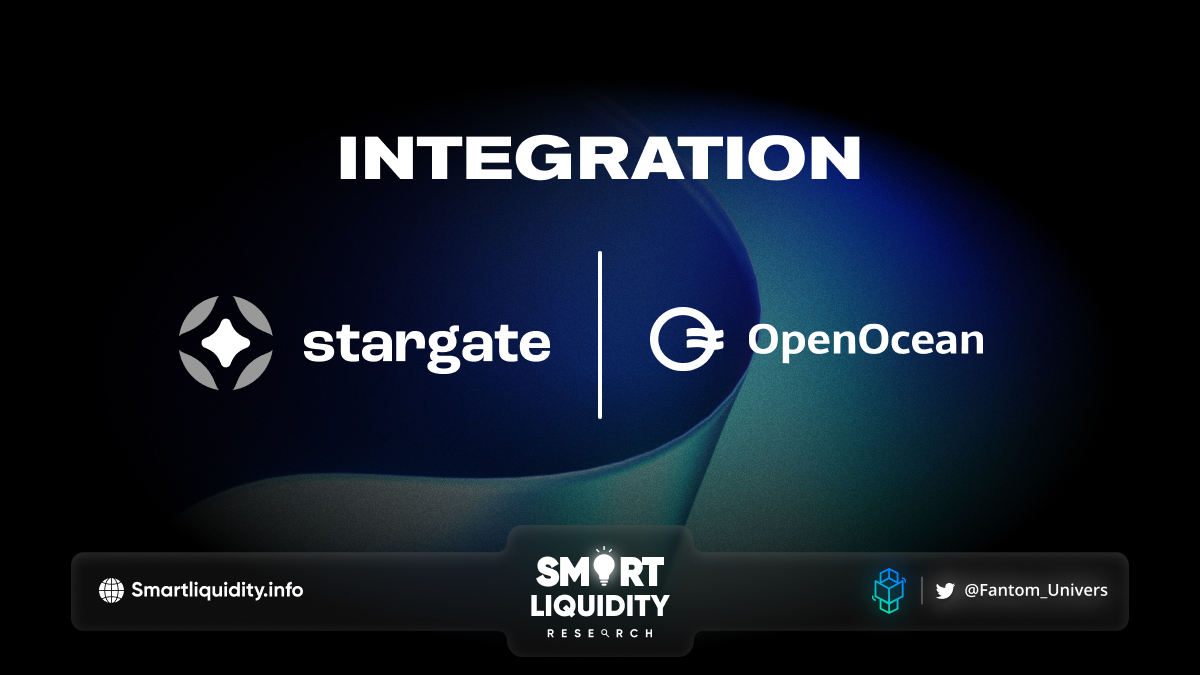 INTEGRATION

stargate

OpenOcean

Smartliquidity.info

SMART LIQUIDITY RESEARCH

@Fantom_Univers